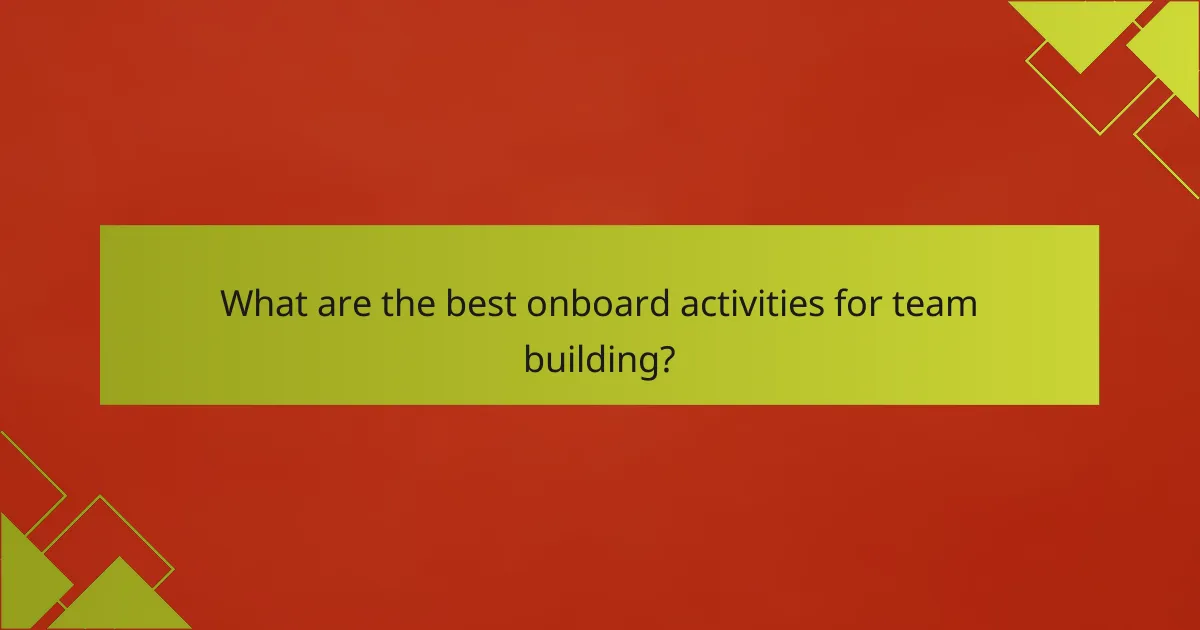 What are the best onboard activities for team building?